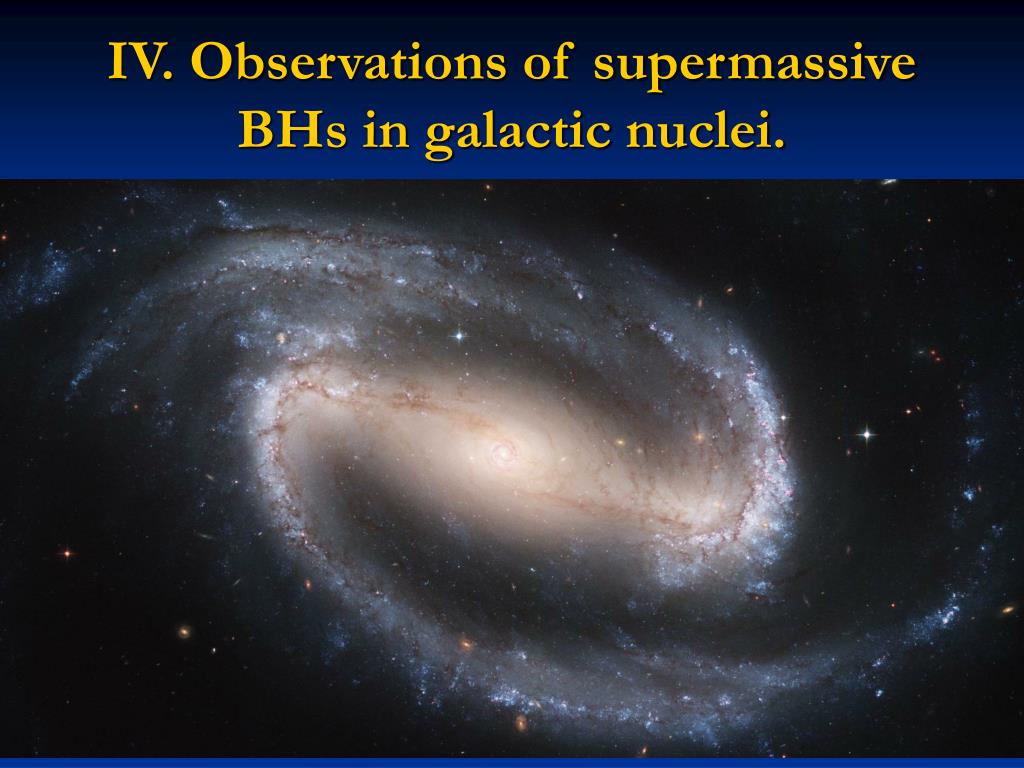 IV. Observations of supermassive BHs in galactic nuclei.